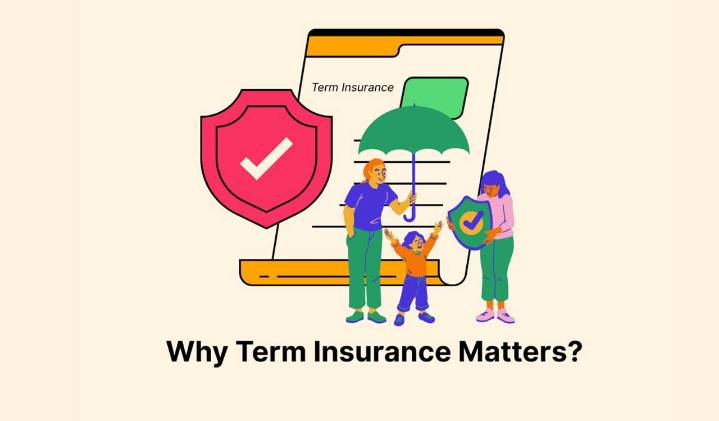 Term Insurance

Why Term Insurance Matters?